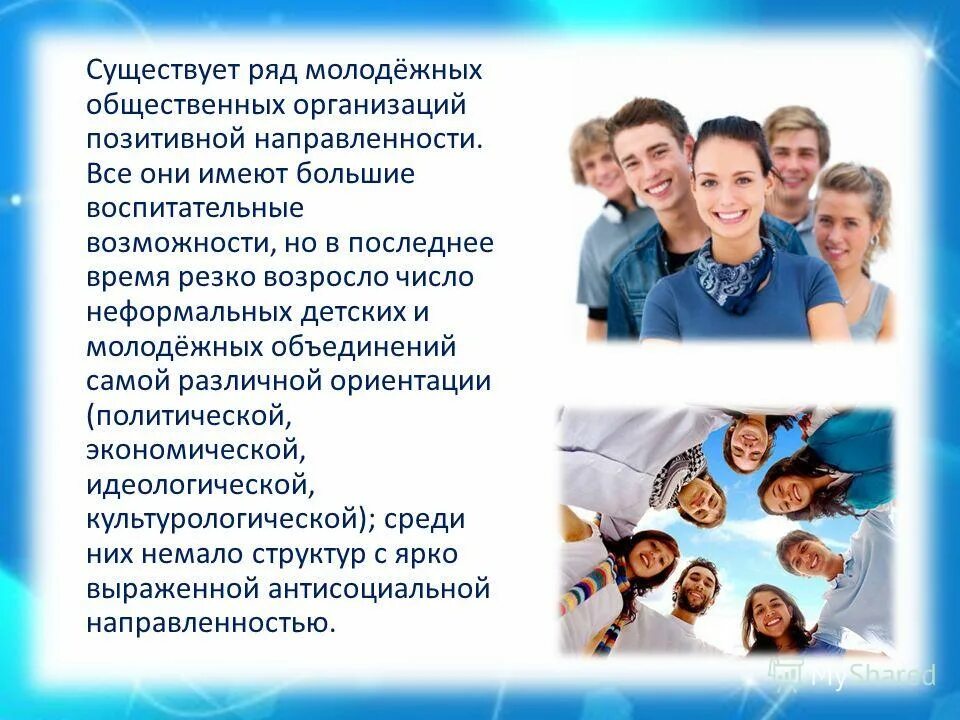 Существует ряд молодёжных общественных организаций позитивной направленности. Все они имеют большие воспитательные возможности, но в последнее время резко возросло число неформальных детских и молодёжных объединений самой различной ориентации (политической, экономической, идеологической, культурологической); среди них немало структур с ярко выраженной антисоциальной направленностью.

MyShared